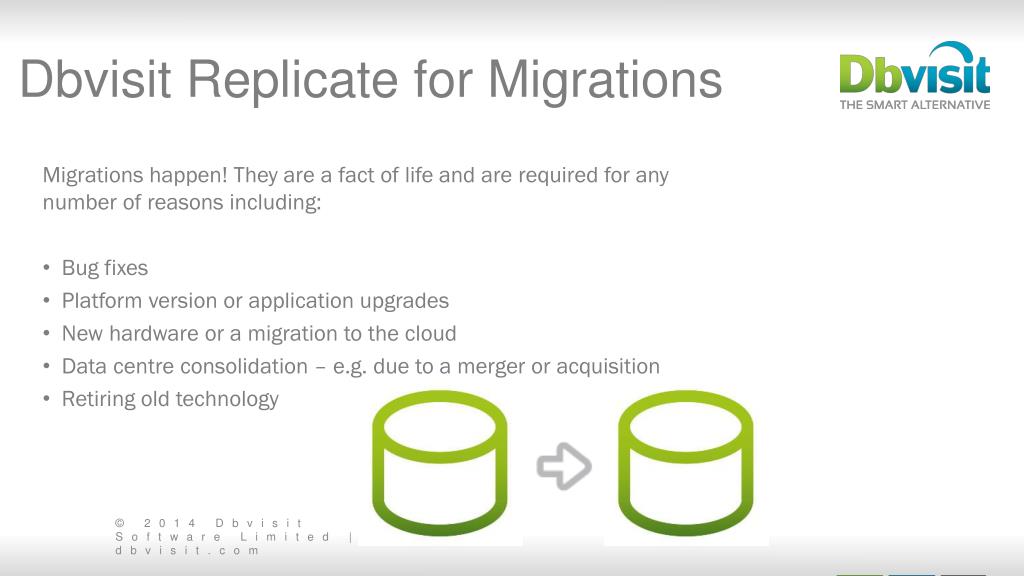 Dbvisit Replicate for Migrations

Dbvisit
THE SMART ALTERNATIVE

Migrations happen! They are a fact of life and are required for any number of reasons including:

• Bug fixes
• Platform version or application upgrades
• New hardware or a migration to the cloud
• Data centre consolidation – e.g. due to a merger or acquisition
• Retiring old technology

© 2014 Dbvisit Software Limited | dbvisit.com